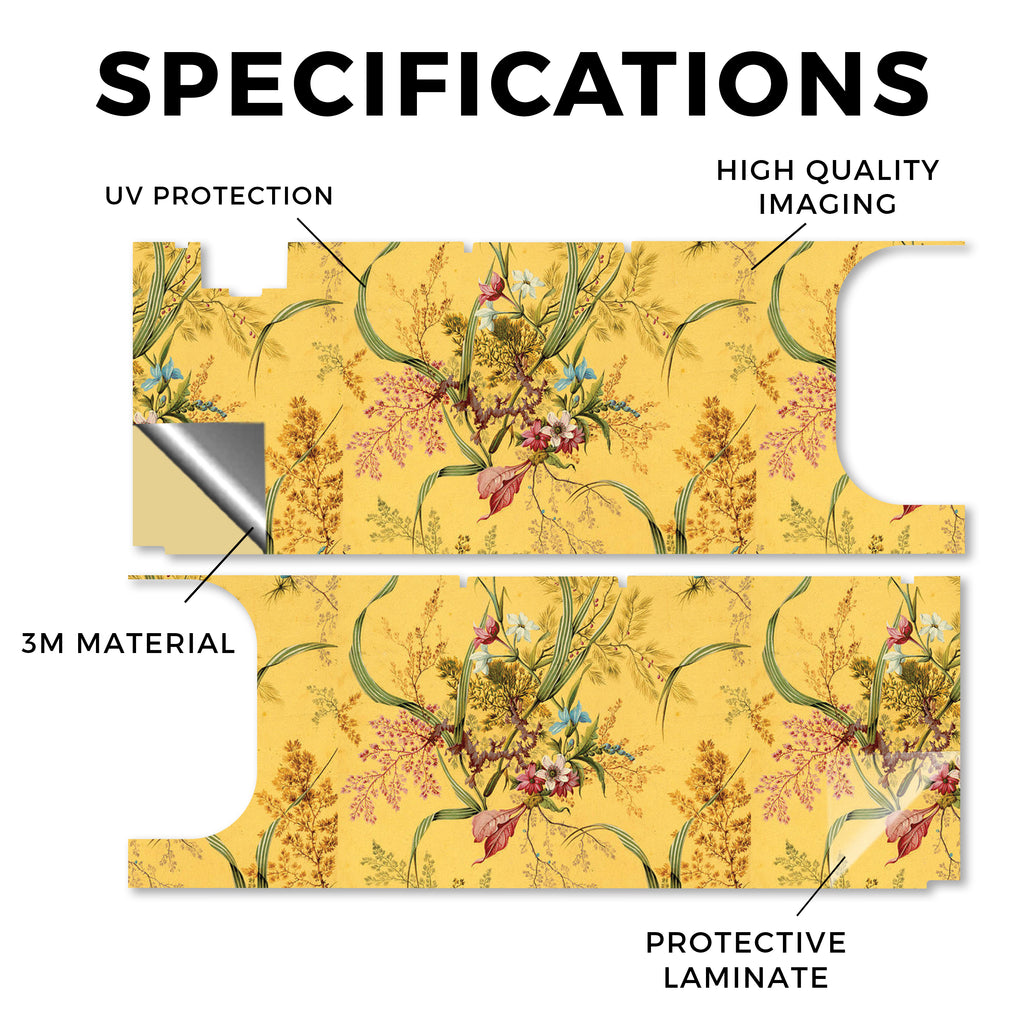 SPECIFICATIONS

UV PROTECTION

HIGH QUALITY IMAGING

3M MATERIAL

PROTECTIVE LAMINATE